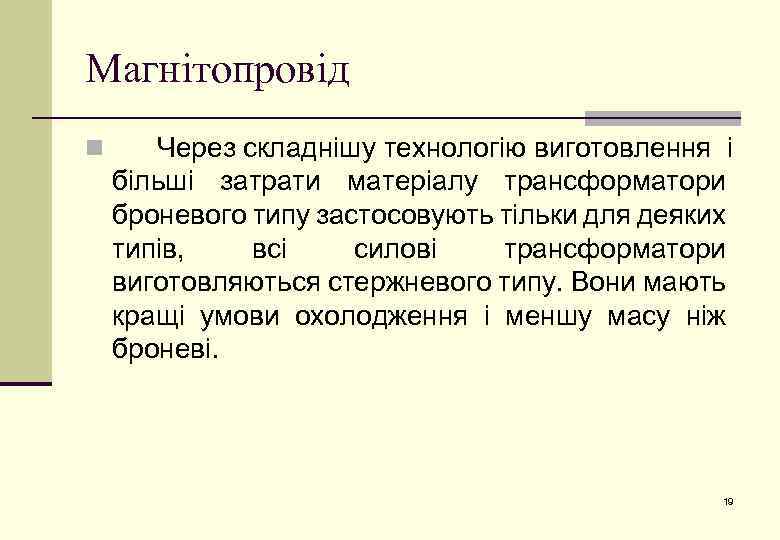 Магнітопровід

Через складнішу технологію виготовлення і більші затрати матеріалу трансформатори броневого типу застосовують тільки для деяких типів, всі силові трансформатори виготовляються стержневого типу. Вони мають кращі умови охолодження і меншу масу ніж броневі.

19